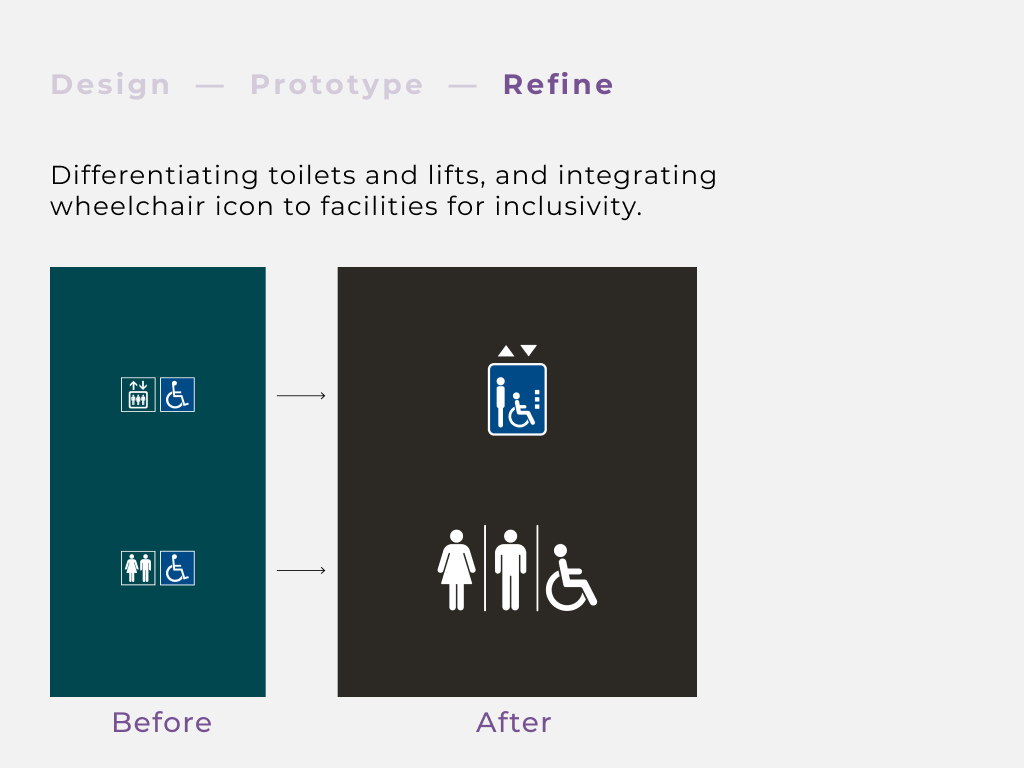 Design — Prototype — Refine

Differentiating toilets and lifts, and integrating wheelchair icon to facilities for inclusivity.

Before

After